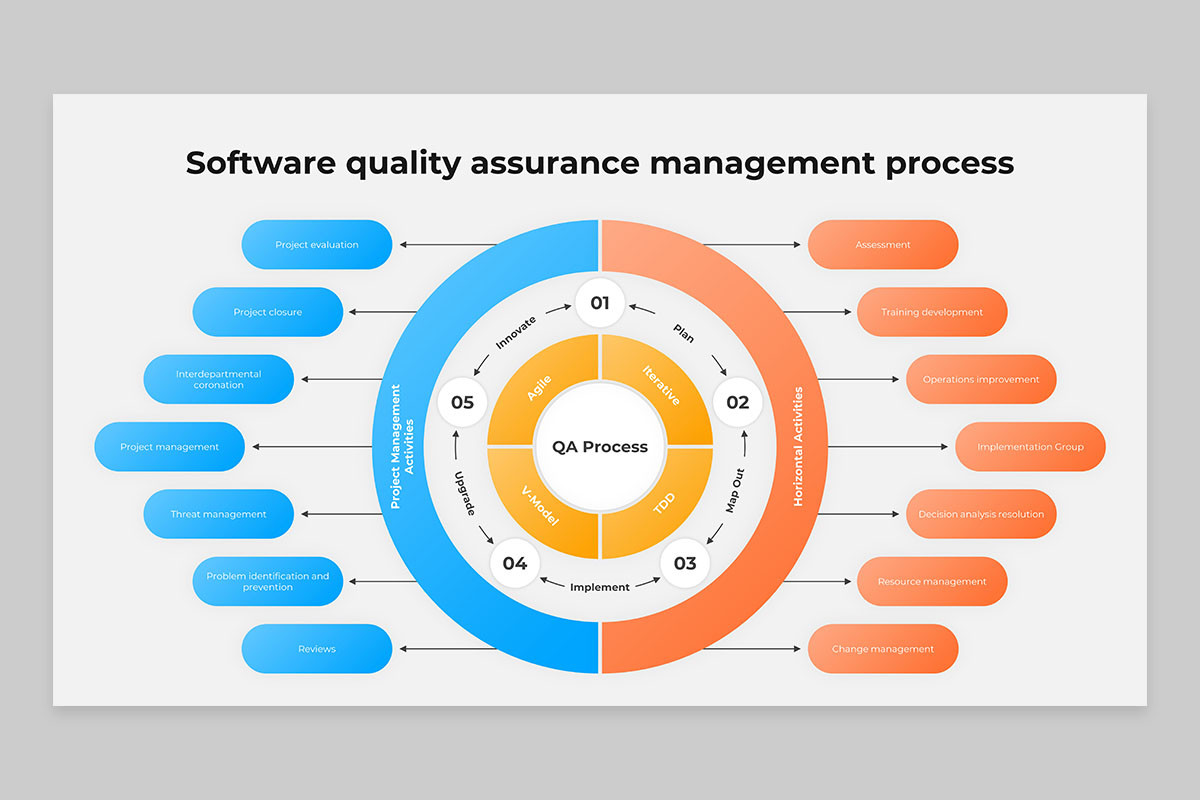 Software quality assurance management process

Project evaluation

Project closure

Interdepartmental coronation

Project management

Threat management

Problem identification and prevention

Reviews

Project Management Activities

01

Plan

02

Map Out

03

Implement

04

Upgrade

05

Innovate

Agile

Iterative

TDD

V-Model

QA Process

Horizontal Activities

Assessment

Training development

Operations improvement

Implementation Group

Decision analysis resolution

Resource management

Change management